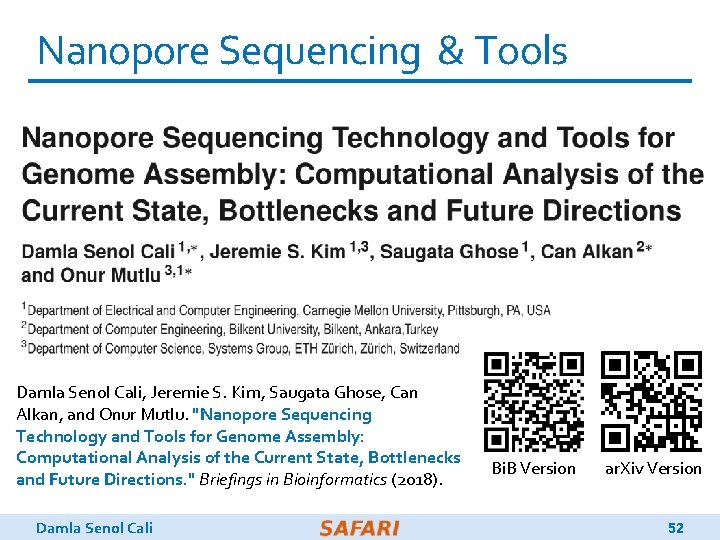 Nanopore Sequencing & Tools

Nanopore Sequencing Technology and Tools for Genome Assembly: Computational Analysis of the Current State, Bottlenecks and Future Directions

Damla Senol Cali $^{1,*}$, Jeremie S. Kim $^{1,3}$, Saugata Ghose $^{1}$, Can Alkan $^{2*}$ and Onur Mutlu $^{3,1*}$

$^{1}$Department of Electrical and Computer Engineering, Carnegie Mellon University, Pittsburgh, PA, USA
$^{2}$Department of Computer Engineering, Bilkent University, Bilkent, Ankara,Turkey
$^{3}$Department of Computer Science, Systems Group, ETH Zürich, Zürich, Switzerland

Damla Senol Cali, Jeremie S. Kim, Saugata Ghose, Can Alkan, and Onur Mutlu. "Nanopore Sequencing Technology and Tools for Genome Assembly: Computational Analysis of the Current State, Bottlenecks and Future Directions." Briefings in Bioinformatics (2018).

BiB Version

arXiv Version

Damla Senol Cali

SAFARI

52